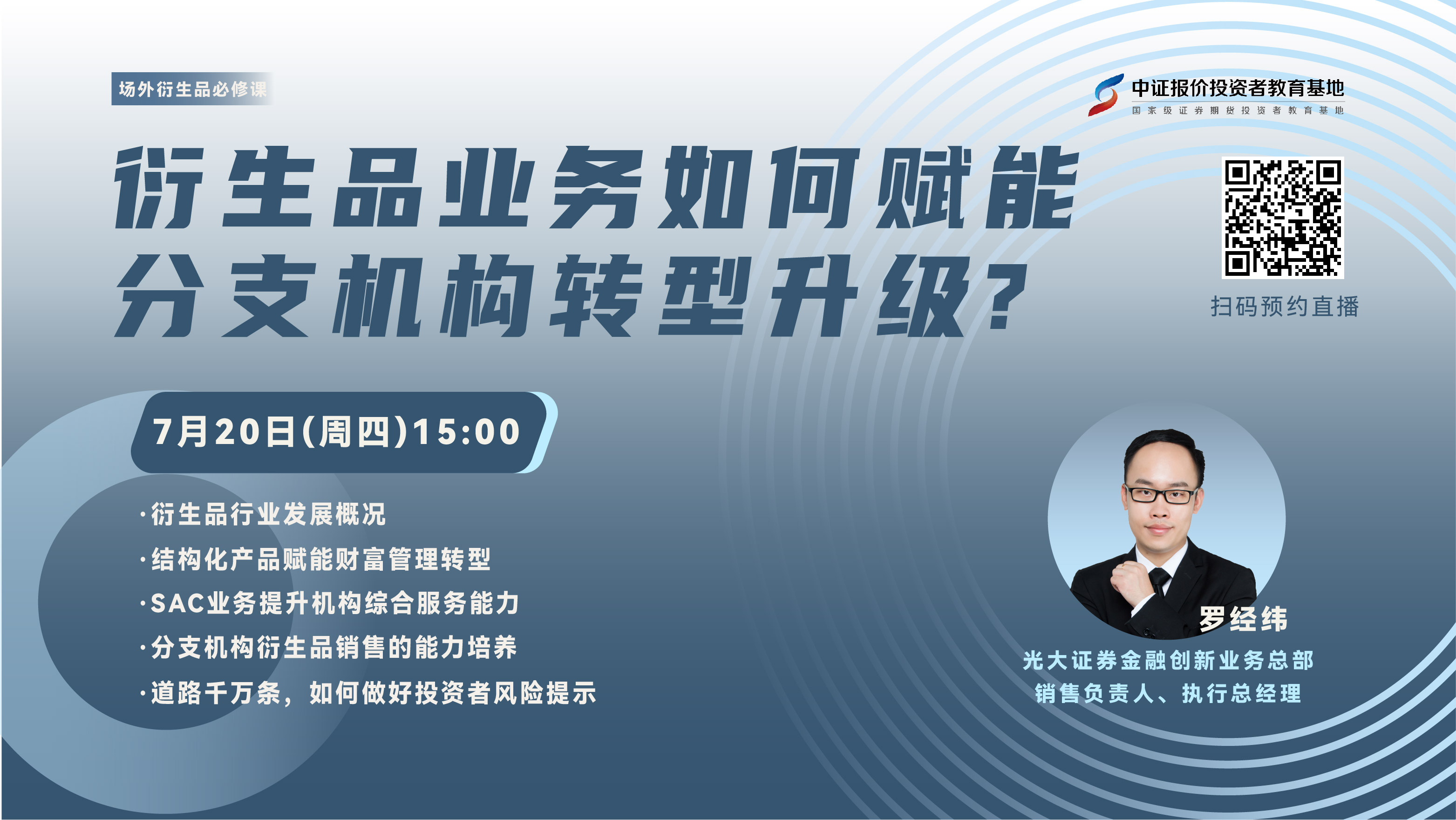 场外衍生品必修课

中证报价投资者教育基地
国家级证券期货投资者教育基地

衍生品业务如何赋能分支机构转型升级？

扫码预约直播

7月20日(周四)15:00

·衍生品行业发展概况
·结构化产品赋能财富管理转型
·SAC业务提升机构综合服务能力
·分支机构衍生品销售的能力培养
·道路千万条，如何做好投资者风险提示

罗经纬
光大证券金融创新业务总部
销售负责人、执行总经理